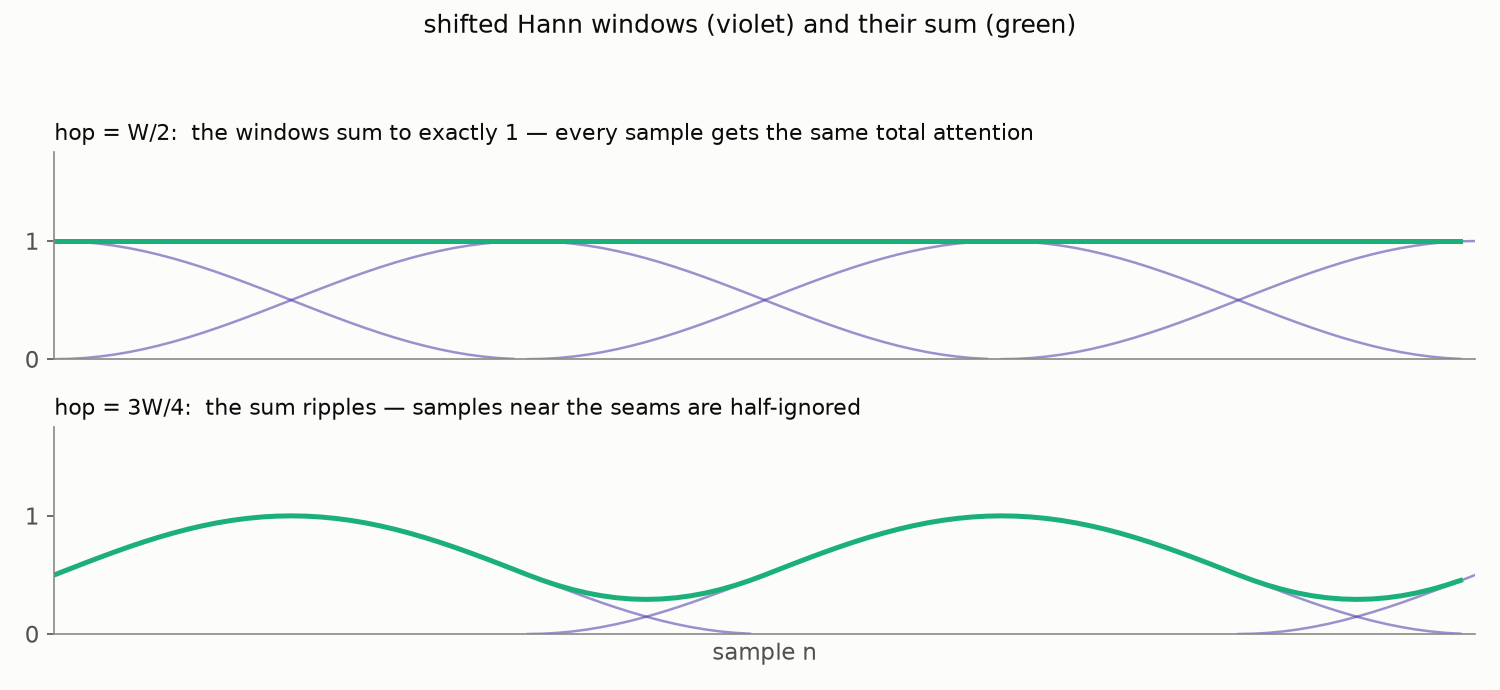 shifted Hann windows (violet) and their sum (green)

hop = W/2: the windows sum to exactly 1 — every sample gets the same total attention

1

0

hop = 3W/4: the sum ripples — samples near the seams are half-ignored

1

0

sample n